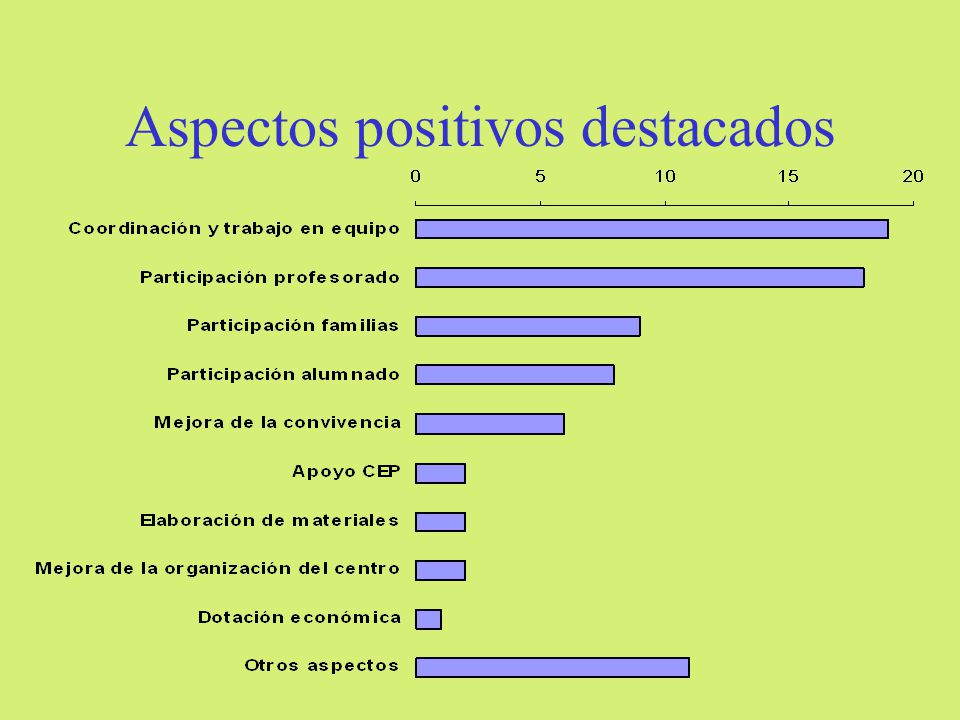 Aspectos positivos destacados

0 5 10 15 20

Coordinación y trabajo en equipo
Participación profesorado
Participación familias
Participación alumnado
Mejora de la convivencia
Apoyo CEP
Elaboración de materiales
Mejora de la organización del centro
Dotación económica
Otros aspectos